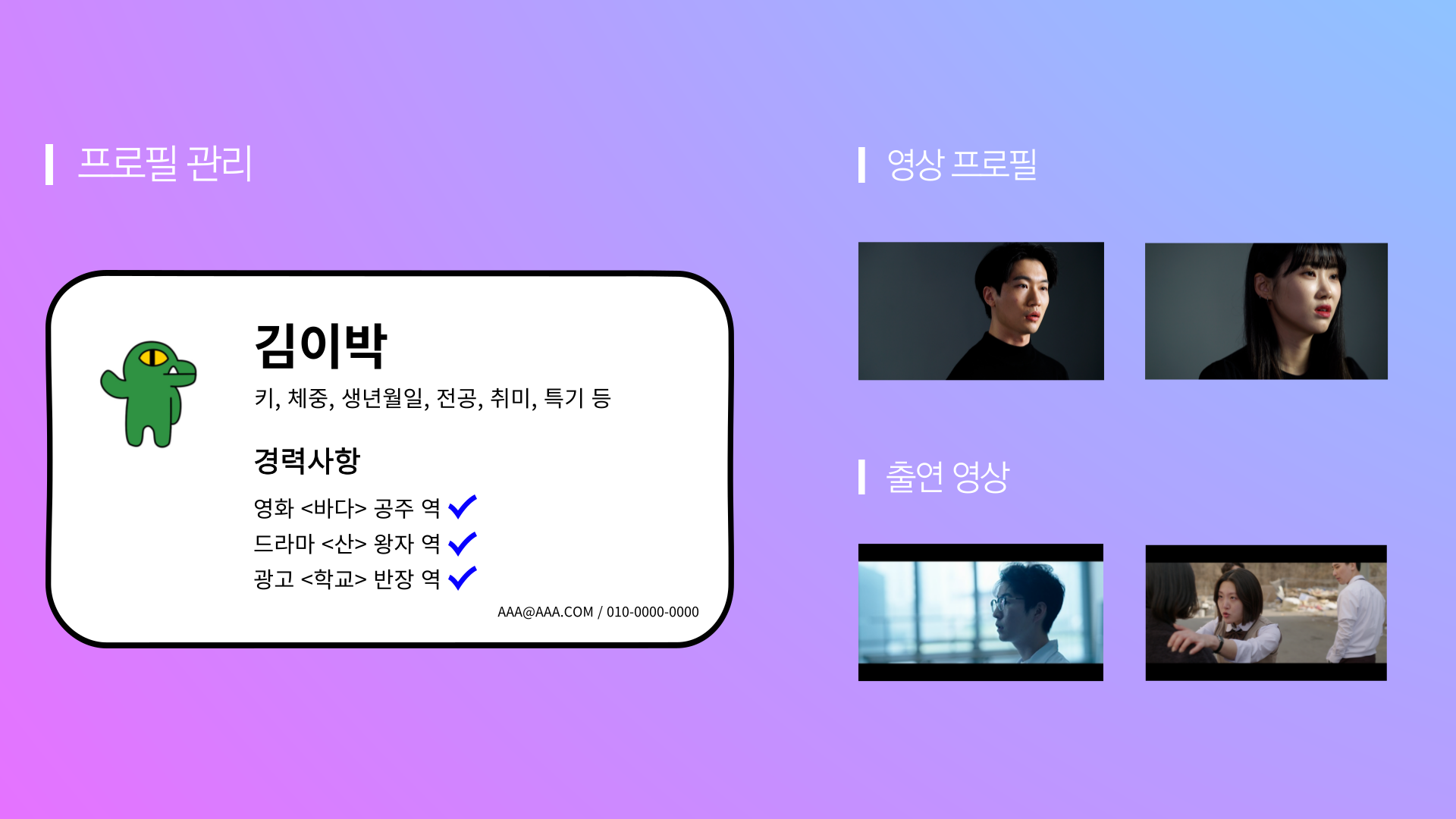 프로필 관리

김이박

키, 체중, 생년월일, 전공, 취미, 특기 등

경력사항

영화 <바다> 공주 역
드라마 <산> 왕자 역
광고 <학교> 반장 역

AAA@AAA.COM / 010-0000-0000

영상 프로필

출연 영상